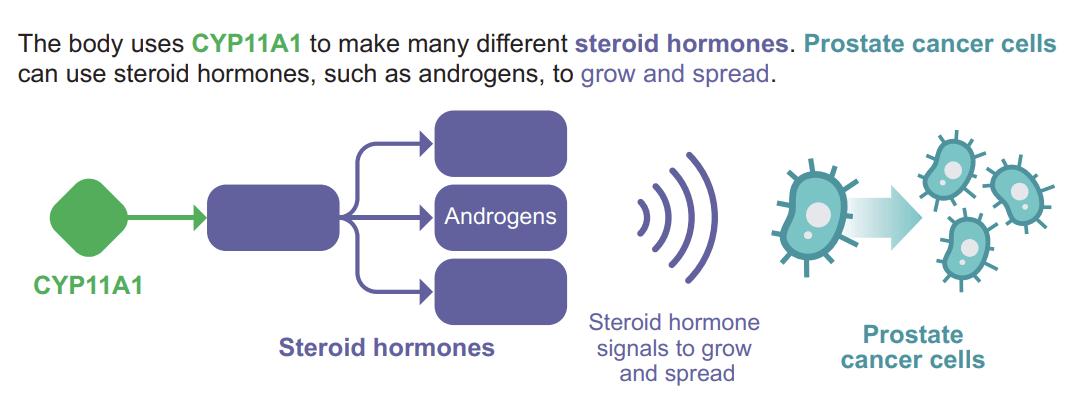 The body uses CYP11A1 to make many different steroid hormones. Prostate cancer cells can use steroid hormones, such as androgens, to grow and spread.

CYP11A1

Androgens

Steroid hormones

Steroid hormone signals to grow and spread

Prostate cancer cells